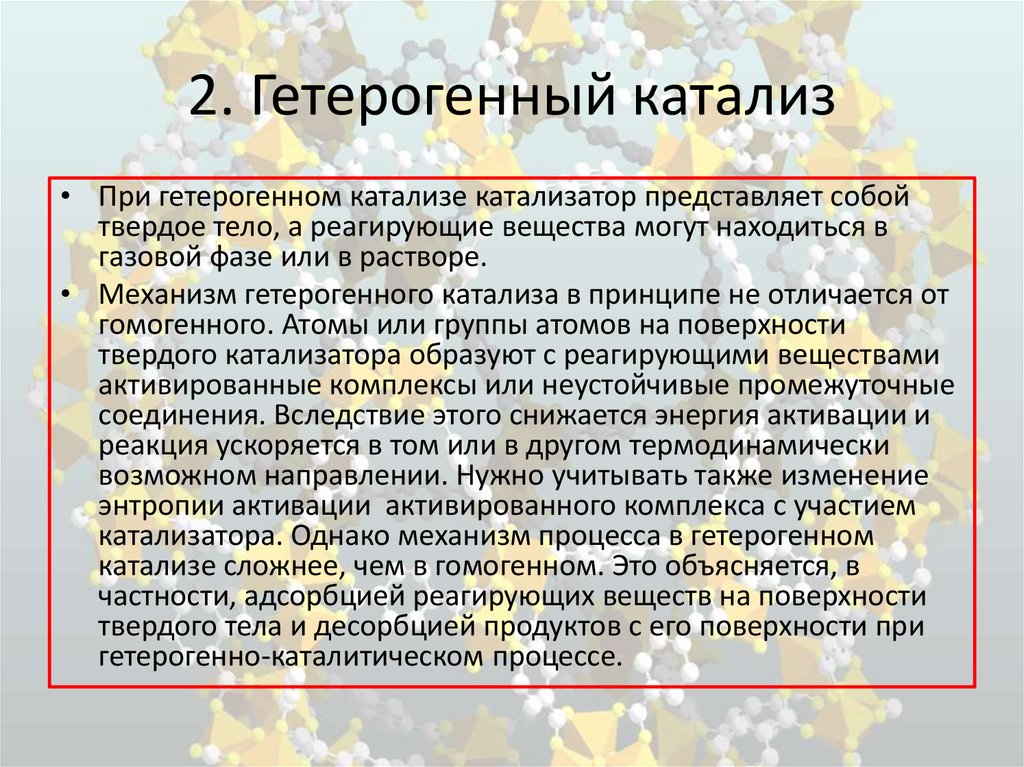 2. Гетерогенный катализ

• При гетерогенном катализе катализатор представляет собой твердое тело, а реагирующие вещества могут находиться в газовой фазе или в растворе.

• Механизм гетерогенного катализа в принципе не отличается от гомогенного. Атомы или группы атомов на поверхности твердого катализатора образуют с реагирующими веществами активированные комплексы или неустойчивые промежуточные соединения. Вследствие этого снижается энергия активации и реакция ускоряется в том или в другом термодинамически возможном направлении. Нужно учитывать также изменение энтропии активации активированного комплекса с участием катализатора. Однако механизм процесса в гетерогенном катализе сложнее, чем в гомогенном. Это объясняется, в частности, адсорбцией реагирующих веществ на поверхности твердого тела и десорбцией продуктов с его поверхности при гетерогенно-каталитическом процессе.